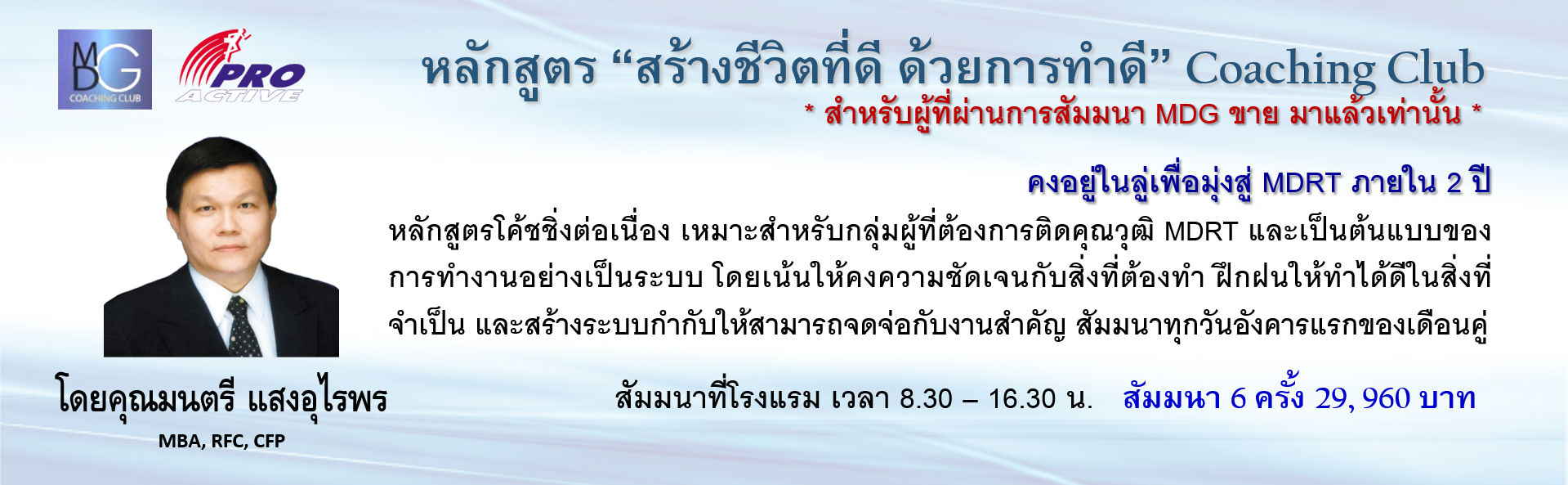 MDG
COACHING CLUB

PRO
ACTIVE

หลักสูตร “สร้างชีวิตที่ดี ด้วยการทำดี” Coaching Club

* สำหรับผู้ที่ผ่านการสัมมนา MDG ขาย มาแล้วเท่านั้น *

คงอยู่ในลู่เพื่อมุ่งสู่ MDRT ภายใน 2 ปี

หลักสูตรโค้ชชิ่งต่อเนื่อง เหมาะสำหรับกลุ่มผู้ที่ต้องการติดคุณวุฒิ MDRT และเป็นต้นแบบของการทำงานอย่างเป็นระบบ โดยเน้นให้คงความชัดเจนกับสิ่งที่ต้องทำ ฝึกฝนให้ทำได้ดีในสิ่งที่จำเป็น และสร้างระบบกำกับให้สามารถจดจ่อกับงานสำคัญ สัมมนาทุกวันอังคารแรกของเดือนคู่

โดยคุณมนตรี แสงอุไรพร

MBA, RFC, CFP

สัมมนาที่โรงแรม เวลา 8.30 – 16.30 น. สัมมนา 6 ครั้ง 29, 960 บาท